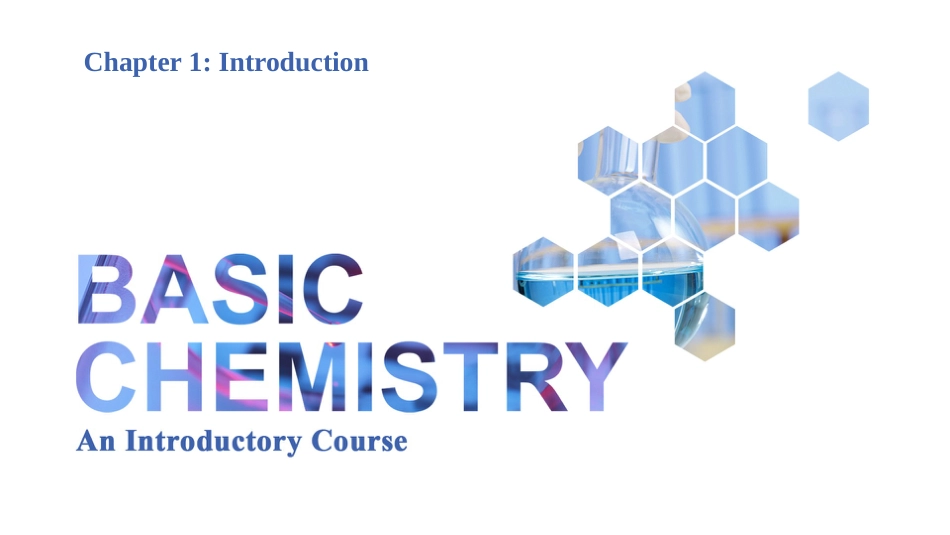 Chapter 1: Introduction

BASIC
CHEMISTRY
An Introductory Course